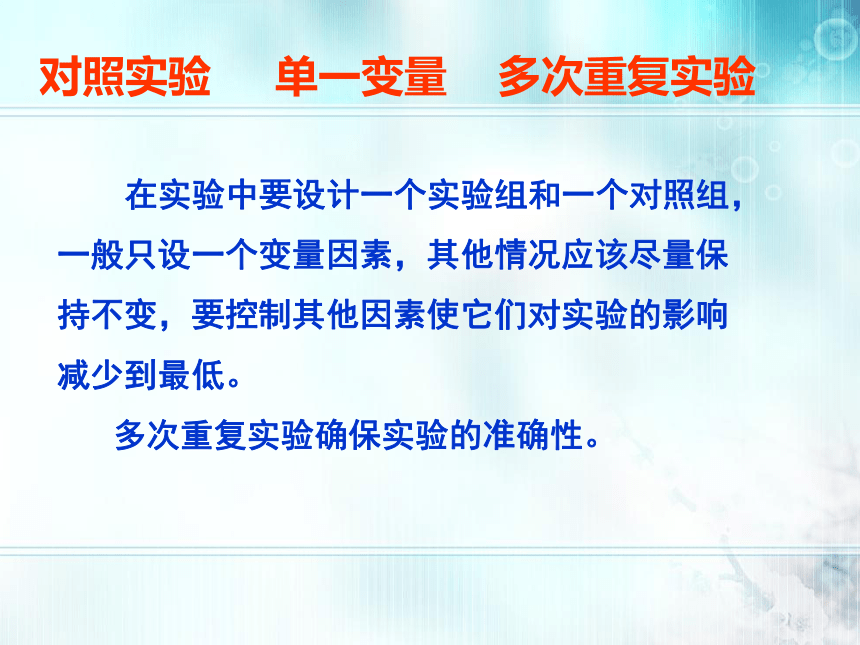 对照实验　　单一变量　　多次重复实验

在实验中要设计一个实验组和一个对照组，一般只设一个变量因素，其他情况应该尽量保持不变，要控制其他因素使它们对实验的影响减少到最低。

多次重复实验确保实验的准确性。